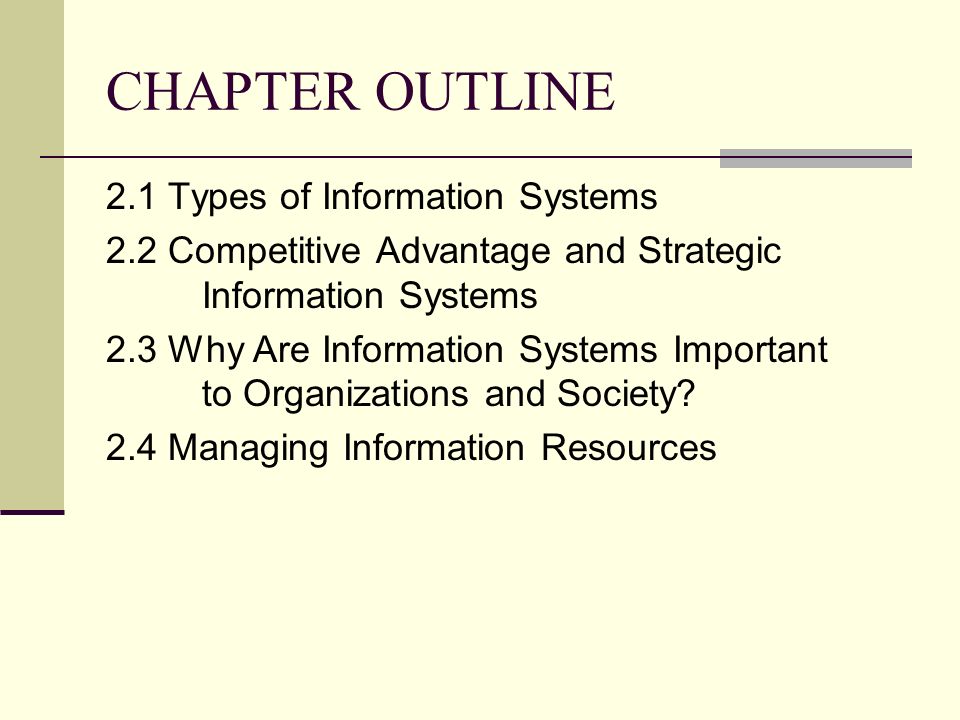 CHAPTER OUTLINE

2.1 Types of Information Systems

2.2 Competitive Advantage and Strategic Information Systems

2.3 Why Are Information Systems Important to Organizations and Society?

2.4 Managing Information Resources